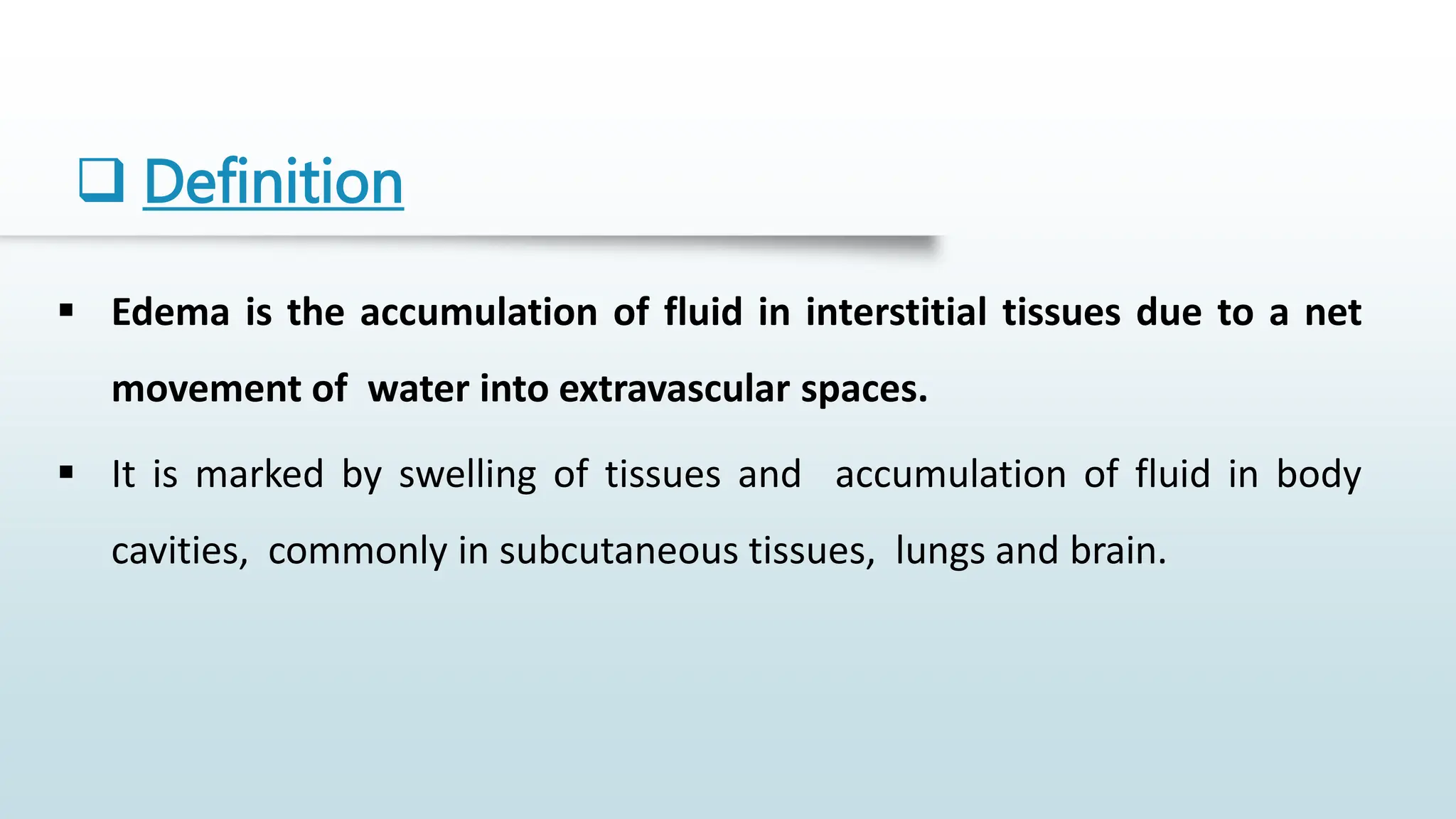 ❑ Definition

▪ Edema is the accumulation of fluid in interstitial tissues due to a net movement of water into extravascular spaces.

▪ It is marked by swelling of tissues and accumulation of fluid in body cavities, commonly in subcutaneous tissues, lungs and brain.